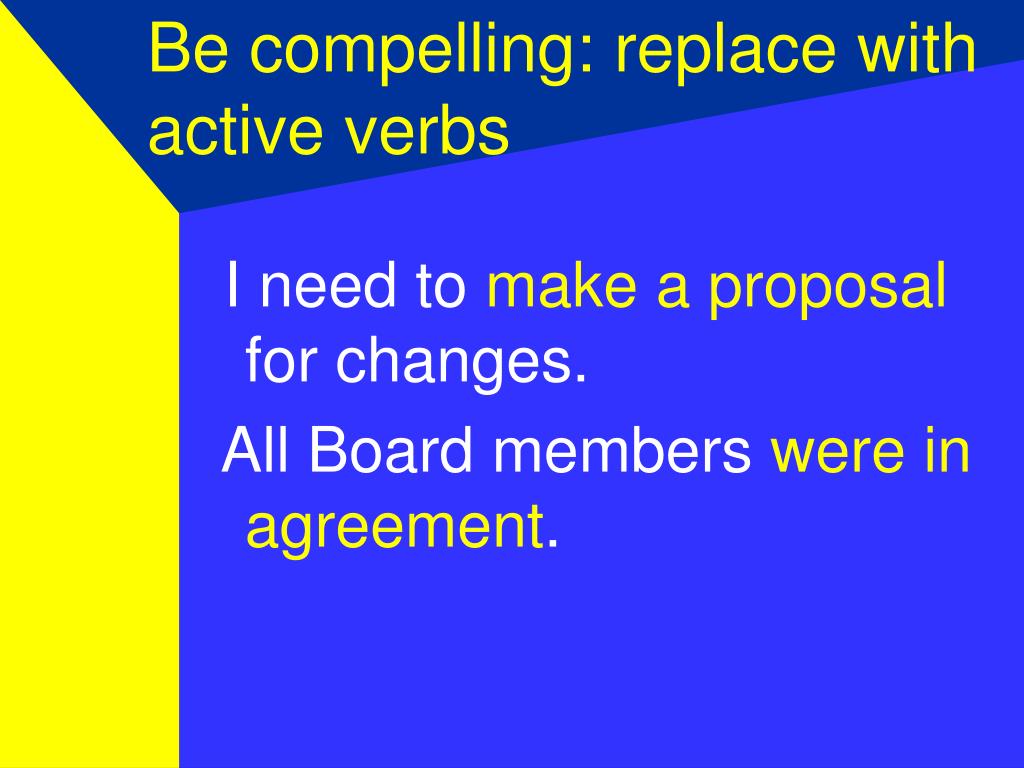 Be compelling: replace with active verbs

I need to make a proposal for changes.

All Board members were in agreement.